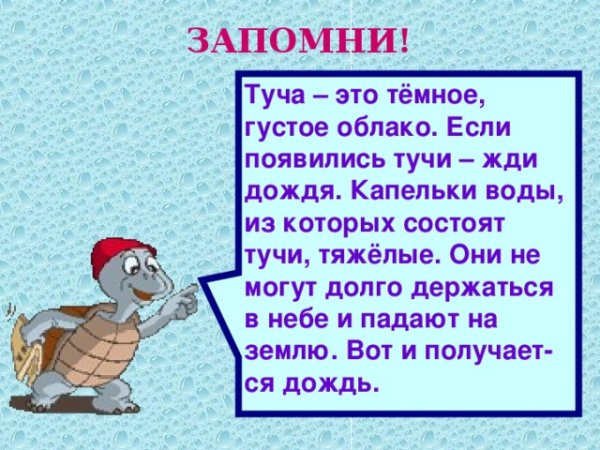 ЗАПОМНИ!

Туча – это тёмное, густое облако. Если появились тучи – жди дождя. Капельки воды, из которых состоят тучи, тяжёлые. Они не могут долго держаться в небе и падают на землю. Вот и получается дождь.